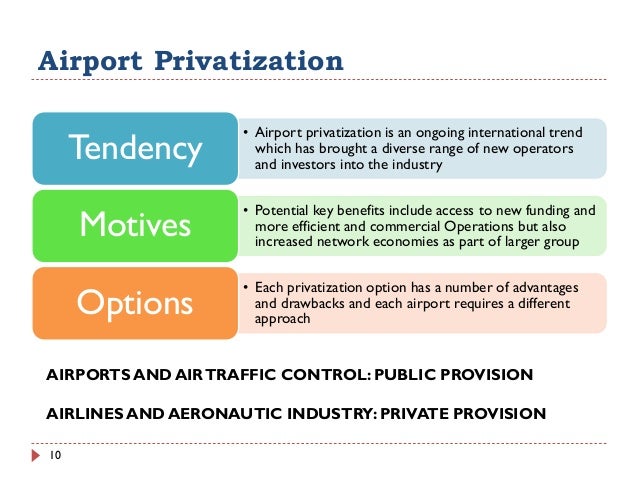 Airport Privatization

Tendency

• Airport privatization is an ongoing international trend which has brought a diverse range of new operators and investors into the industry

Motives

• Potential key benefits include access to new funding and more efficient and commercial Operations but also increased network economies as part of larger group

Options

• Each privatization option has a number of advantages and drawbacks and each airport requires a different approach

AIRPORTS AND AIR TRAFFIC CONTROL: PUBLIC PROVISION

AIRLINES AND AERONAUTIC INDUSTRY: PRIVATE PROVISION

10